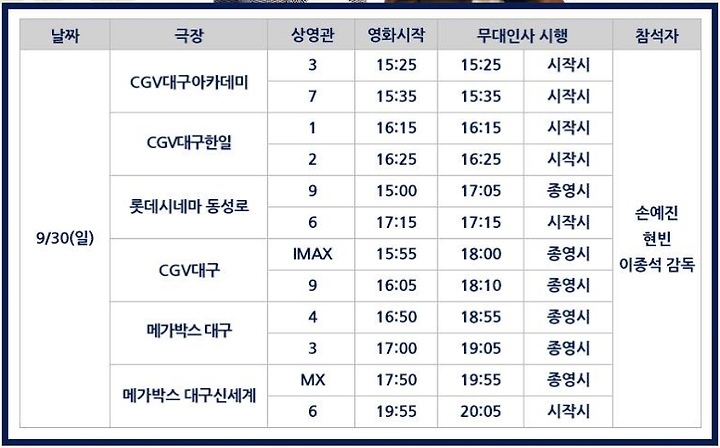 | 날짜 | 극장 | 상영관 | 영화시작 | 무대인사 시행 | | 참석자 |
|---|---|---|---|---|---|---|
| 9/30(일) | CGV대구아카데미 | 3 | 15:25 | 15:25 | 시작시 | 손예진 현빈 이종석 감독 |
| | | 7 | 15:35 | 15:35 | 시작시 | |
| | CGV대구한일 | 1 | 16:15 | 16:15 | 시작시 | |
| | | 2 | 16:25 | 16:25 | 시작시 | |
| | 롯데시네마 동성로 | 9 | 15:00 | 17:05 | 종영시 | |
| | | 6 | 17:15 | 17:15 | 시작시 | |
| | CGV대구 | IMAX | 15:55 | 18:00 | 종영시 | |
| | | 9 | 16:05 | 18:10 | 종영시 | |
| | 메가박스 대구 | 4 | 16:50 | 18:55 | 종영시 | |
| | | 3 | 17:00 | 19:05 | 종영시 | |
| | 메가박스 대구신세계 | MX | 17:50 | 19:55 | 종영시 | |
| | | 6 | 19:55 | 20:05 | 시작시 | |